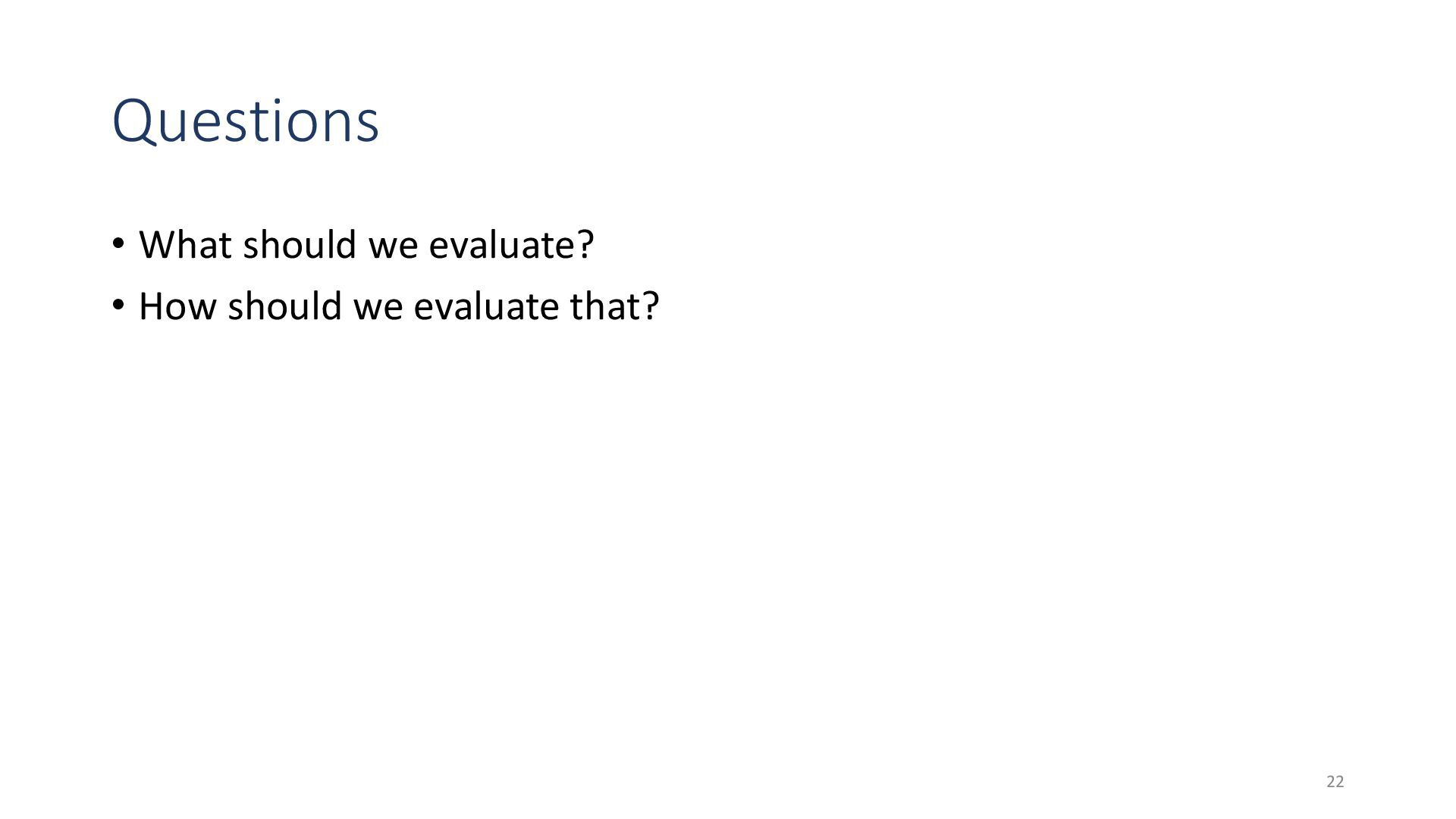 Questions

• What should we evaluate?
• How should we evaluate that?

22